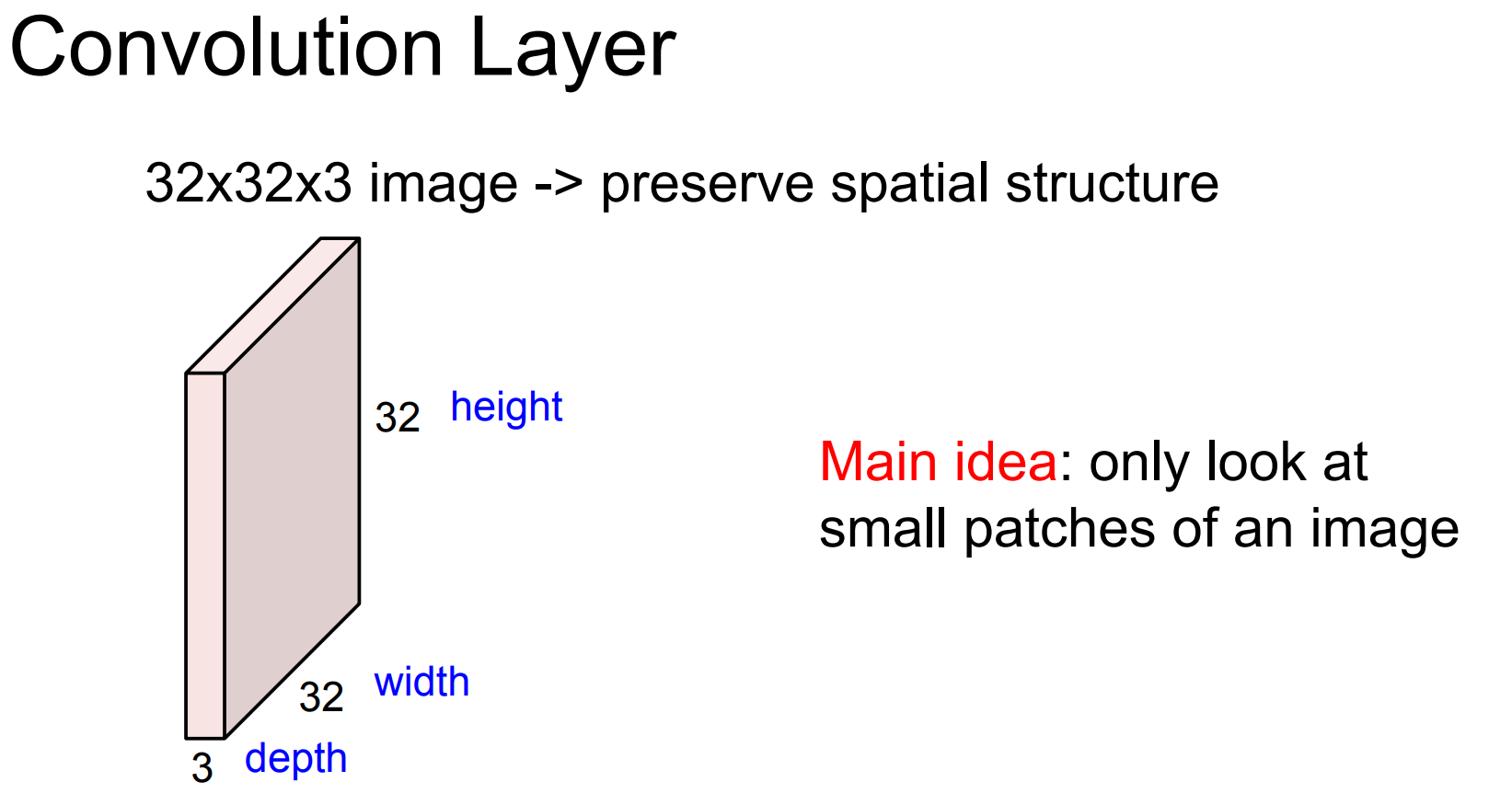 Convolution Layer

32x32x3 image -> preserve spatial structure

32 height

32 width

3 depth

Main idea: only look at small patches of an image